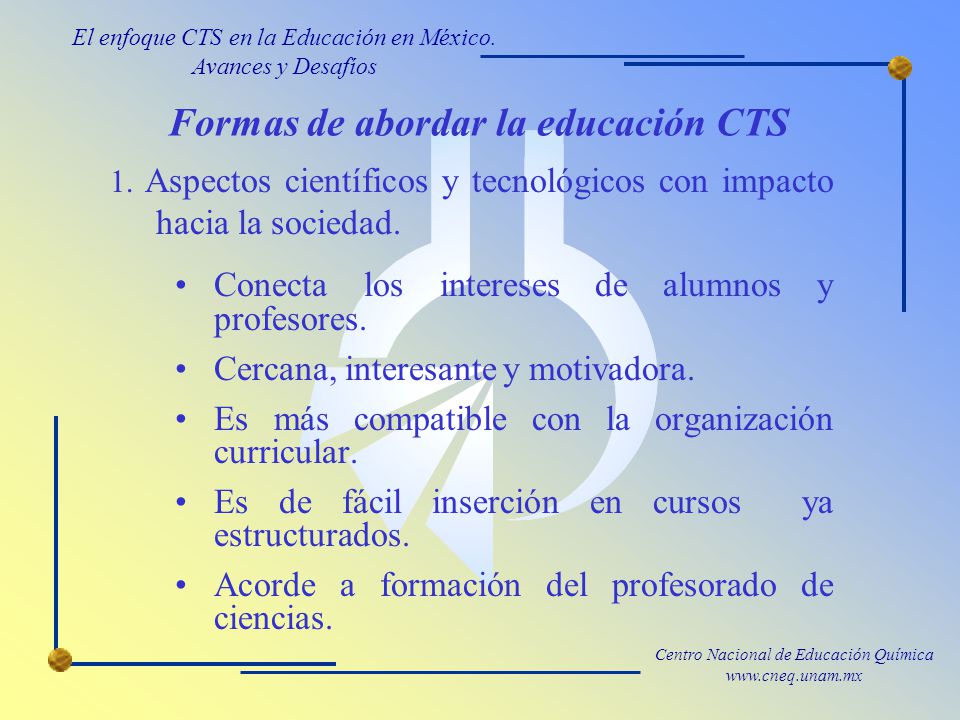 El enfoque CTS en la Educación en México. Avances y Desafíos

Formas de abordar la educación CTS

1. Aspectos científicos y tecnológicos con impacto hacia la sociedad.

• Conecta los intereses de alumnos y profesores.

• Cercana, interesante y motivadora.

• Es más compatible con la organización curricular.

• Es de fácil inserción en cursos ya estructurados.

• Acorde a formación del profesorado de ciencias.

Centro Nacional de Educación Química
www.cneq.unam.mx